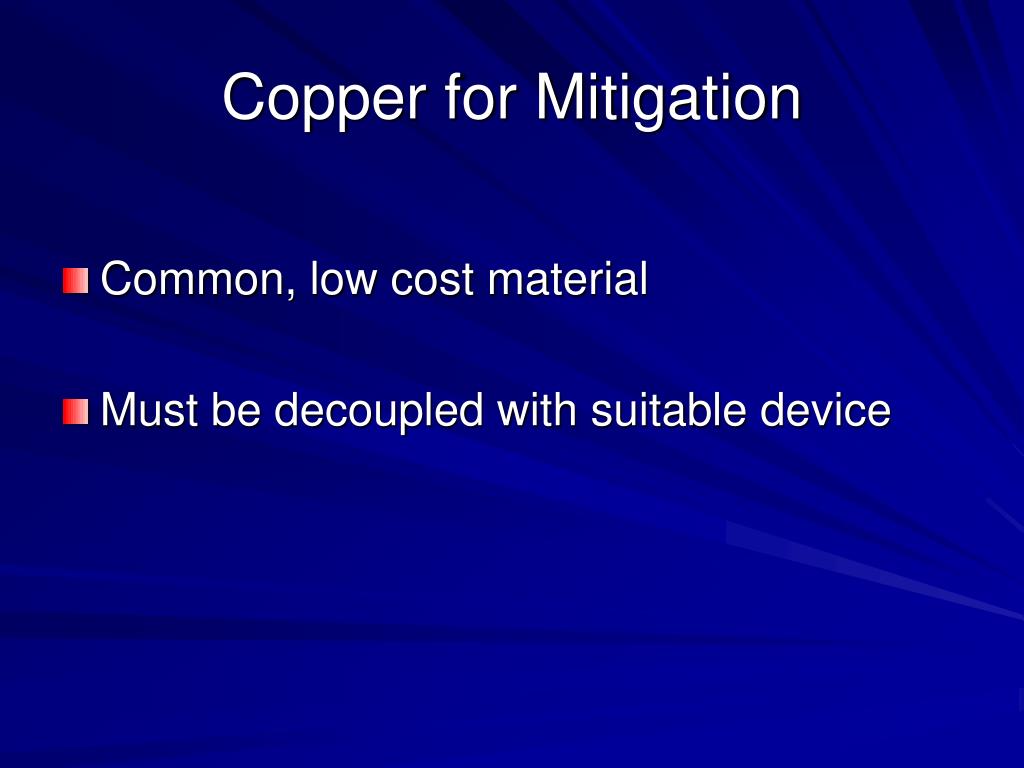 Copper for Mitigation

Common, low cost material

Must be decoupled with suitable device